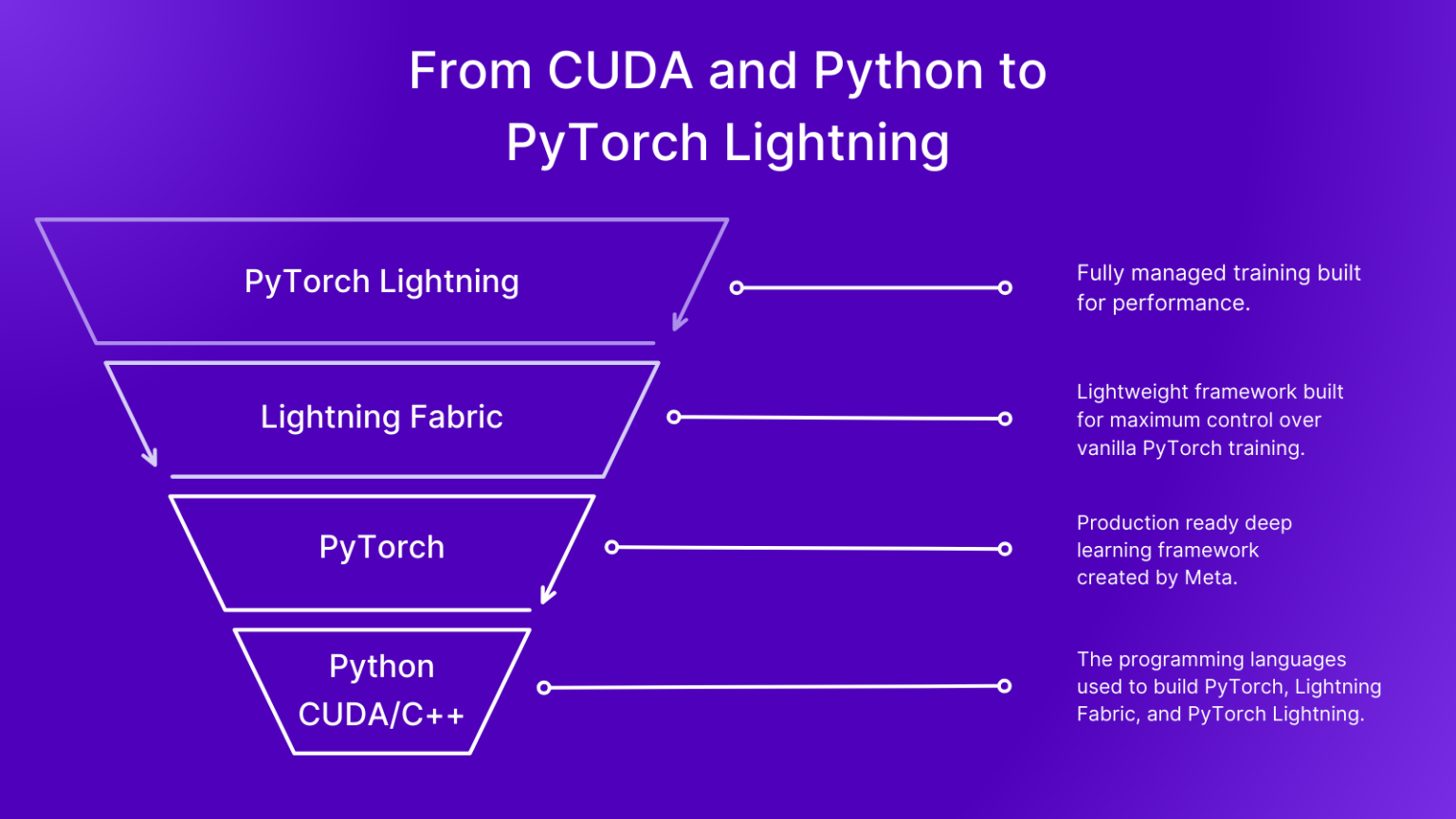 From CUDA and Python to PyTorch Lightning

PyTorch Lightning

Fully managed training built for performance.

Lightning Fabric

Lightweight framework built for maximum control over vanilla PyTorch training.

PyTorch

Production ready deep learning framework created by Meta.

Python
CUDA/C++

The programming languages used to build PyTorch, Lightning Fabric, and PyTorch Lightning.